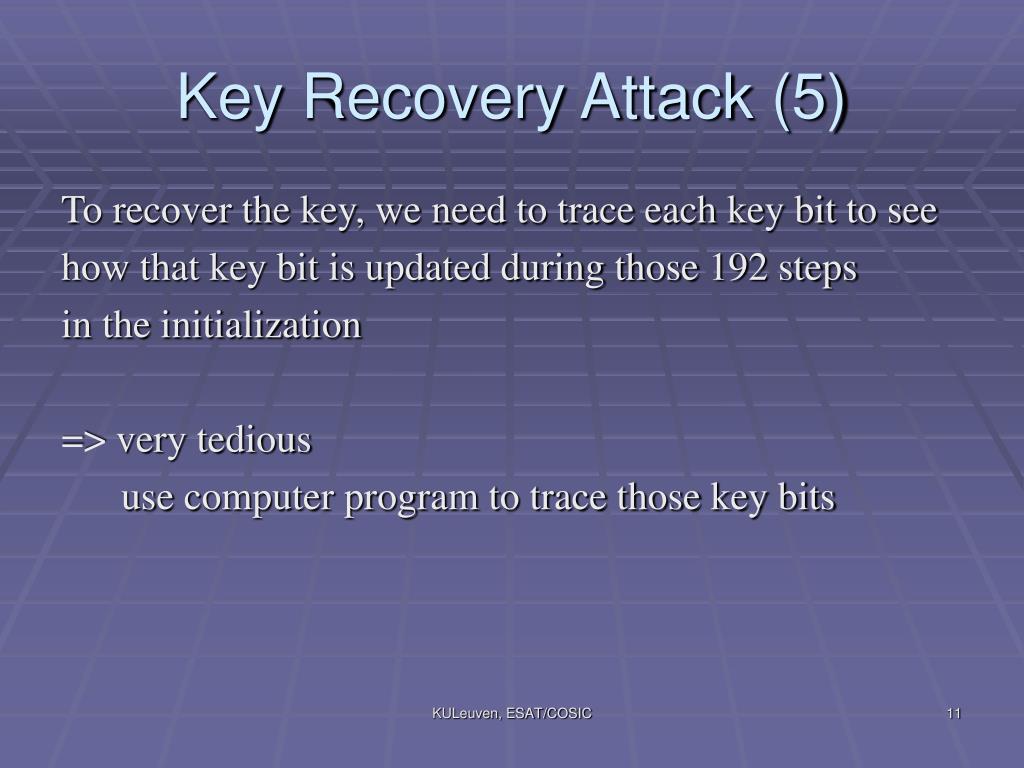 Key Recovery Attack (5)

To recover the key, we need to trace each key bit to see how that key bit is updated during those 192 steps in the initialization

=> very tedious

use computer program to trace those key bits

KULeuven, ESAT/COSIC

11